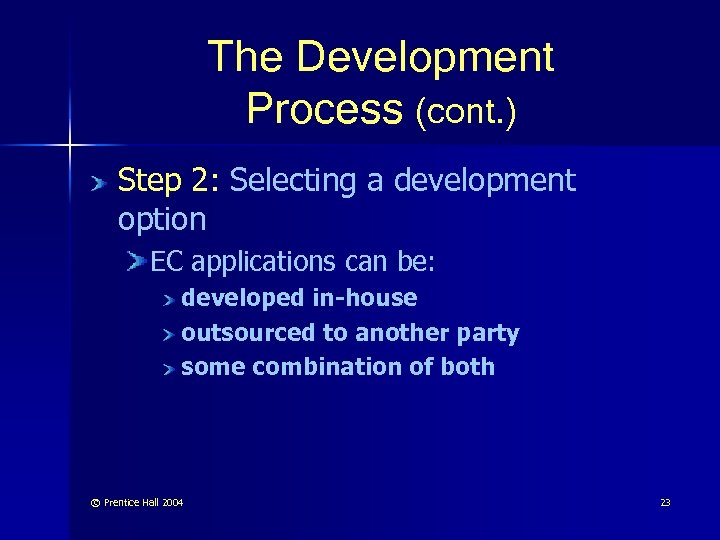 The Development Process (cont.)

Step 2: Selecting a development option

EC applications can be:

developed in-house

outsourced to another party

some combination of both

© Prentice Hall 2004

23